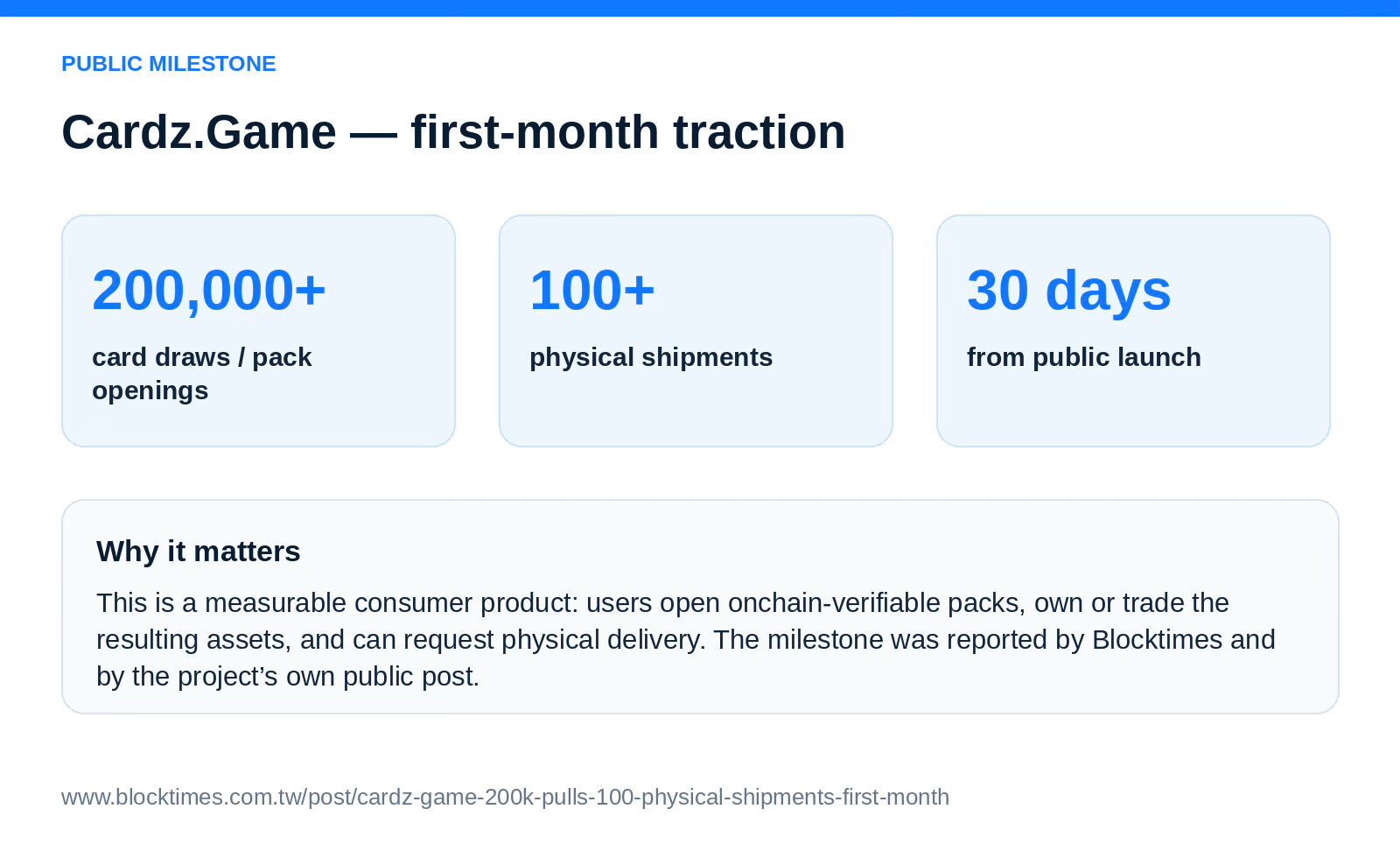 PUBLIC MILESTONE

Cardz.Game — first-month traction

200,000+
card draws / pack openings

100+
physical shipments

30 days
from public launch

Why it matters

This is a measurable consumer product: users open onchain-verifiable packs, own or trade the resulting assets, and can request physical delivery. The milestone was reported by Blocktimes and by the project’s own public post.

www.blocktimes.com.tw/post/cardz-game-200k-pulls-100-physical-shipments-first-month